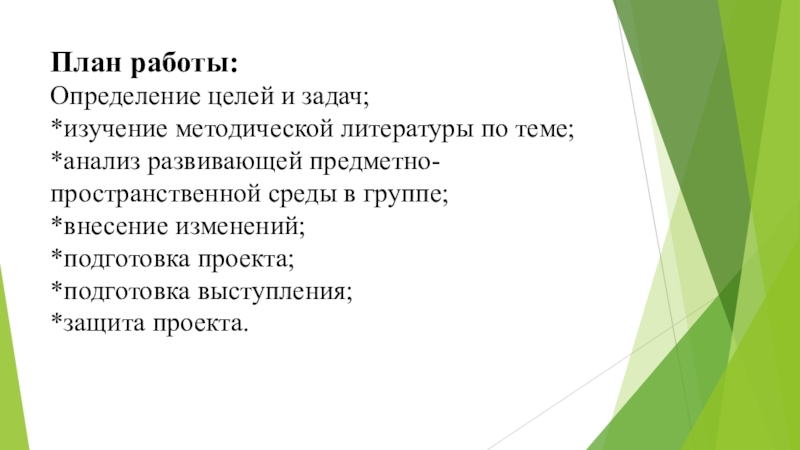 План работы:
Определение целей и задач;
*изучение методической литературы по теме;
*анализ развивающей предметно-пространственной среды в группе;
*внесение изменений;
*подготовка проекта;
*подготовка выступления;
*защита проекта.